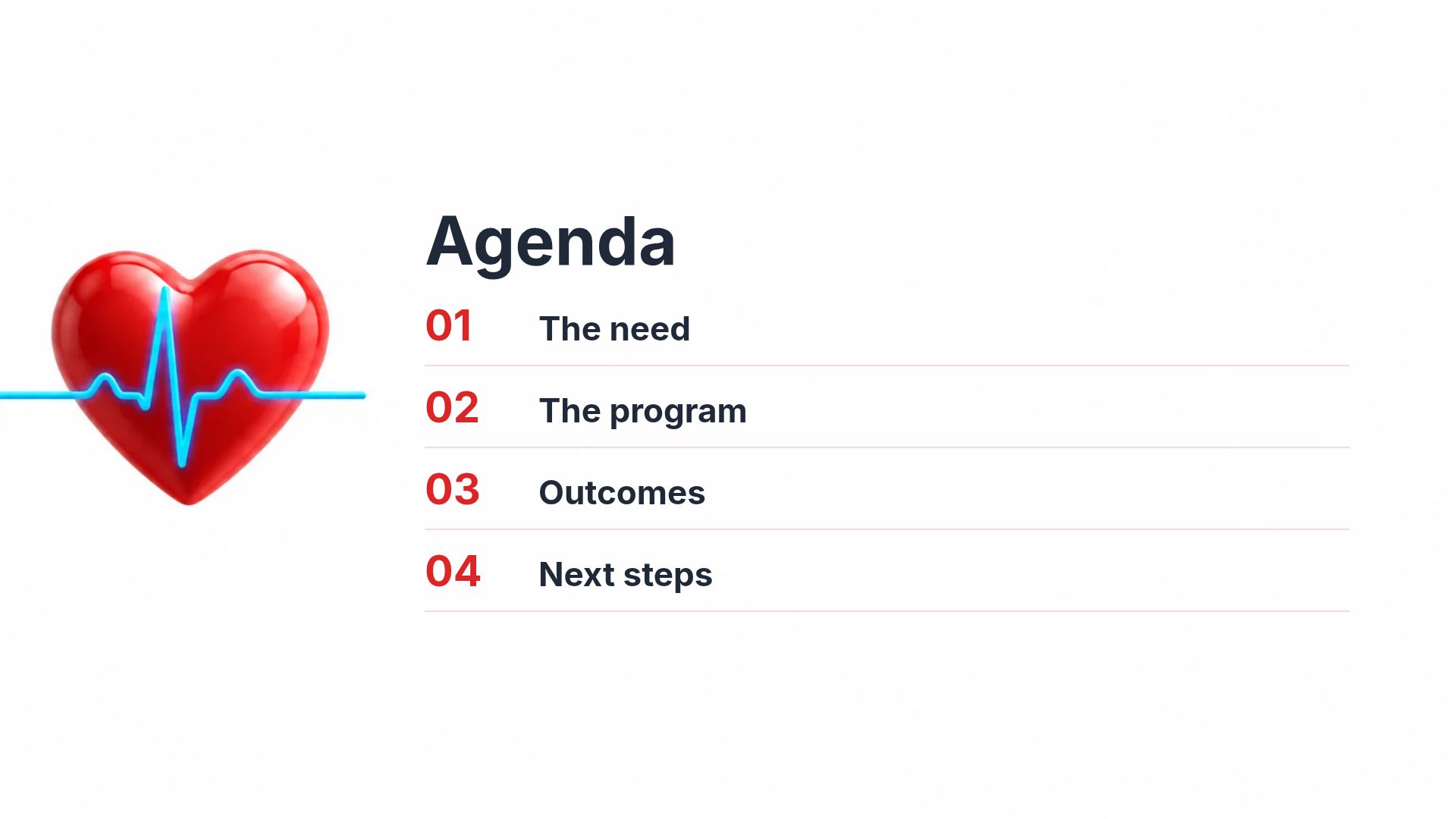 Agenda

01 The need

02 The program

03 Outcomes

04 Next steps